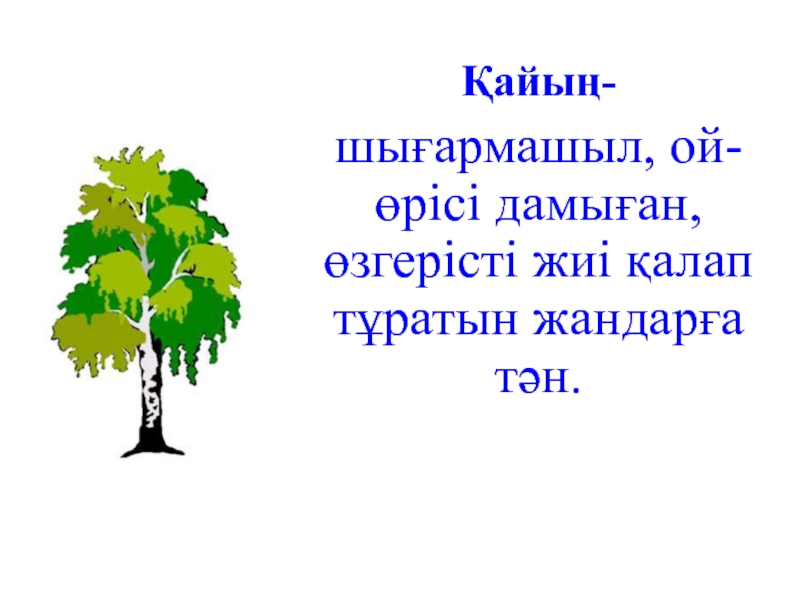 Қайың-

шығармашыл, ой-өрісі дамыған, өзгерісті жиі қалап тұратын жандарға тән.